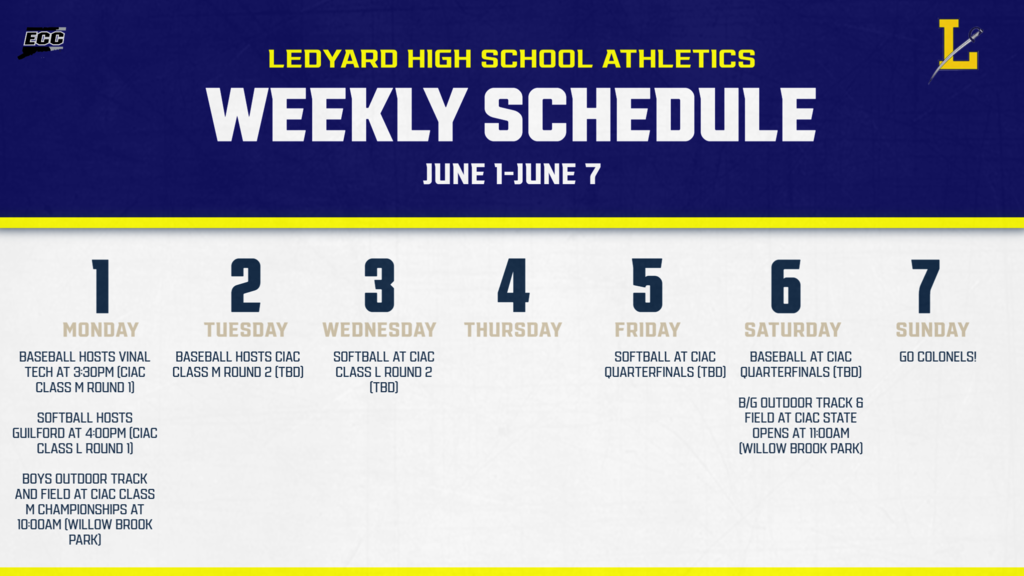 ECC

L

LEDYARD HIGH SCHOOL ATHLETICS

WEEKLY SCHEDULE

JUNE 1-JUNE 7

1
MONDAY
BASEBALL HOSTS VINAL TECH AT 3:30PM (CIAC CLASS M ROUND 1)

SOFTBALL HOSTS GUILFORD AT 4:00PM (CIAC CLASS L ROUND 1)

BOYS OUTDOOR TRACK AND FIELD AT CIAC CLASS M CHAMPIONSHIPS AT 10:00AM (WILLOW BROOK PARK)

2
TUESDAY
BASEBALL HOSTS CIAC CLASS M ROUND 2 (TBD)

3
WEDNESDAY
SOFTBALL AT CIAC CLASS L ROUND 2 (TBD)

4
THURSDAY

5
FRIDAY
SOFTBALL AT CIAC QUARTERFINALS (TBD)

6
SATURDAY
BASEBALL AT CIAC QUARTERFINALS (TBD)

B/G OUTDOOR TRACK & FIELD AT CIAC STATE OPENS AT 11:00AM (WILLOW BROOK PARK)

7
SUNDAY
GO COLONELS!